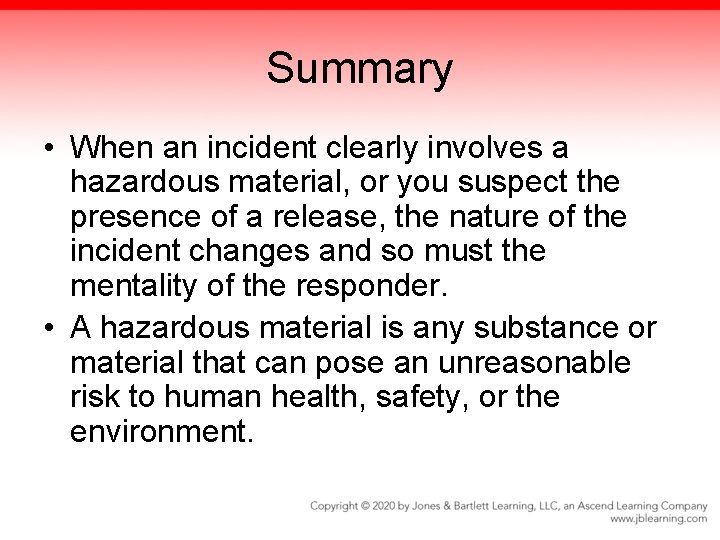 Summary

• When an incident clearly involves a hazardous material, or you suspect the presence of a release, the nature of the incident changes and so must the mentality of the responder.

• A hazardous material is any substance or material that can pose an unreasonable risk to human health, safety, or the environment.

Copyright © 2020 by Jones & Bartlett Learning, LLC, an Ascend Learning Company
www.jblearning.com